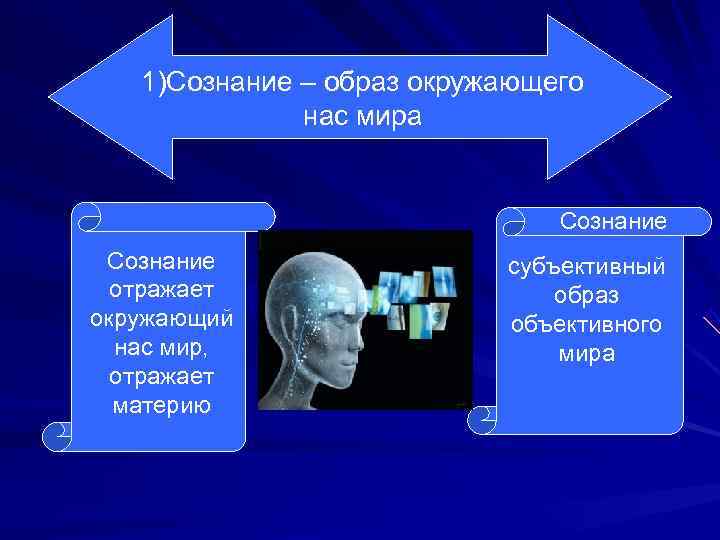 1)Сознание – образ окружающего нас мира

Сознание отражает окружающий нас мир, отражает материю

Сознание

субъективный образ объективного мира